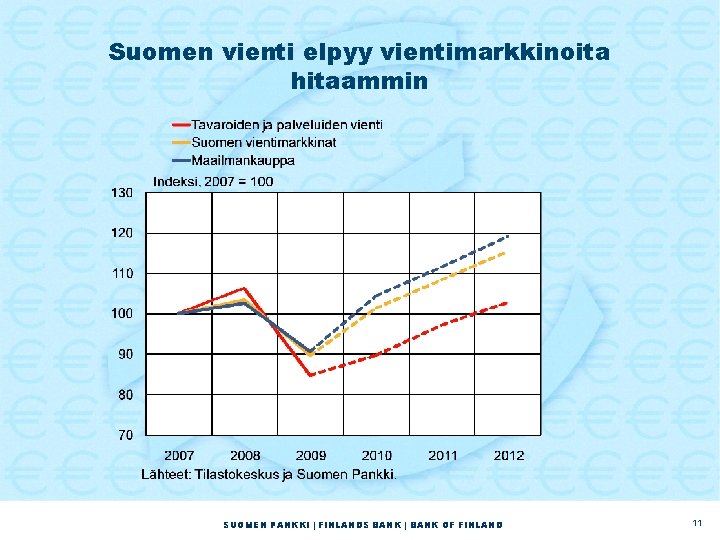 Suomen vienti elpyy vientimarkkinoita hitaammin

Tavaroiden ja palveluiden vienti
Suomen vientimarkkinat
Maailmankauppa

Indeksi, 2007 = 100

130
120
110
100
90
80
70

2007 2008 2009 2010 2011 2012

Lähteet: Tilastokeskus ja Suomen Pankki.

SUOMEN PANKKI | FINLANDS BANK | BANK OF FINLAND

11